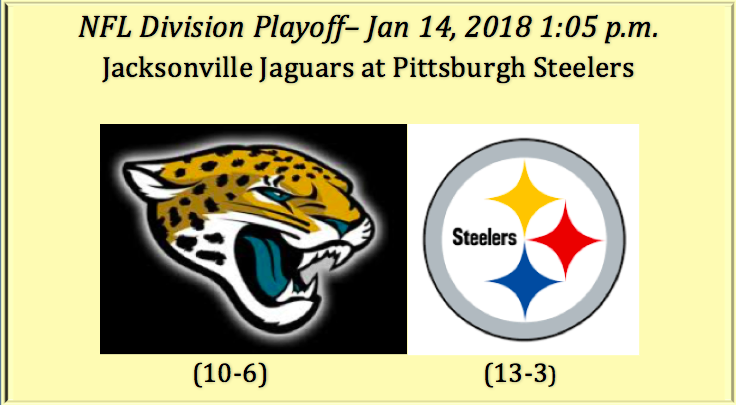 NFL Division Playoff– Jan 14, 2018 1:05 p.m.
Jacksonville Jaguars at Pittsburgh Steelers

Steelers

(10-6)

(13-3)